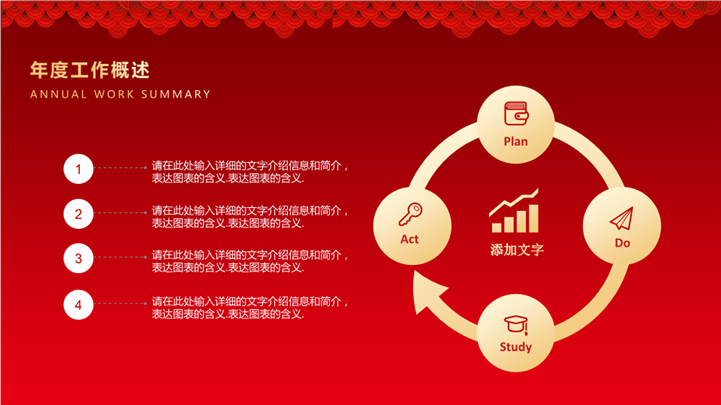 年度工作概述

ANNUAL WORK SUMMARY

1 请在此处输入详细的文字介绍信息和简介，表达图表的含义.表达图表的含义.

2 请在此处输入详细的文字介绍信息和简介，表达图表的含义.表达图表的含义.

3 请在此处输入详细的文字介绍信息和简介，表达图表的含义.表达图表的含义.

4 请在此处输入详细的文字介绍信息和简介，表达图表的含义.表达图表的含义.

Plan

Do

Study

Act

添加文字